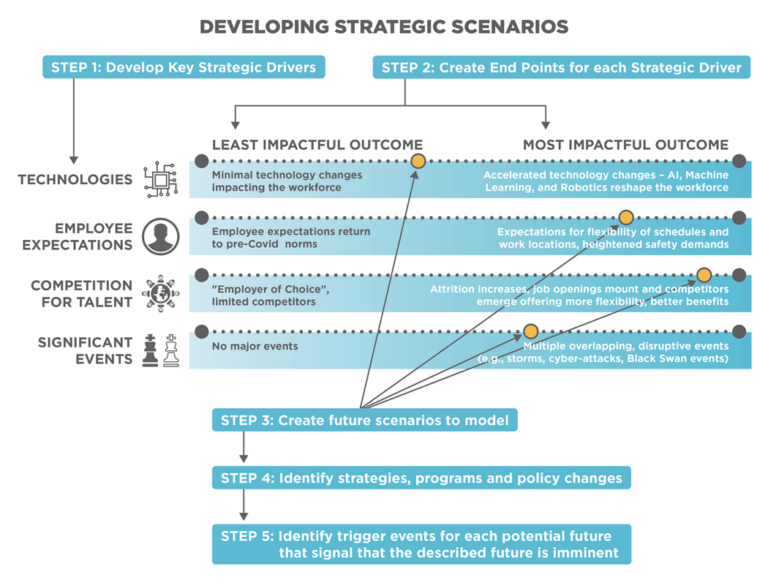 DEVELOPING STRATEGIC SCENARIOS

STEP 1: Develop Key Strategic Drivers

STEP 2: Create End Points for each Strategic Driver

LEAST IMPACTFUL OUTCOME

MOST IMPACTFUL OUTCOME

TECHNOLOGIES

Minimal technology changes impacting the workforce

Accelerated technology changes – AI, Machine Learning, and Robotics reshape the workforce

EMPLOYEE EXPECTATIONS

Employee expectations return to pre-Covid norms

Expectations for flexibility of schedules and work locations, heightened safety demands

COMPETITION FOR TALENT

"Employer of Choice", limited competitors

Attrition increases, job openings mount and competitors emerge offering more flexibility, better benefits

SIGNIFICANT EVENTS

No major events

Multiple overlapping, disruptive events (e.g., storms, cyber-attacks, Black Swan events)

STEP 3: Create future scenarios to model

STEP 4: Identify strategies, programs and policy changes

STEP 5: Identify trigger events for each potential future that signal that the described future is imminent